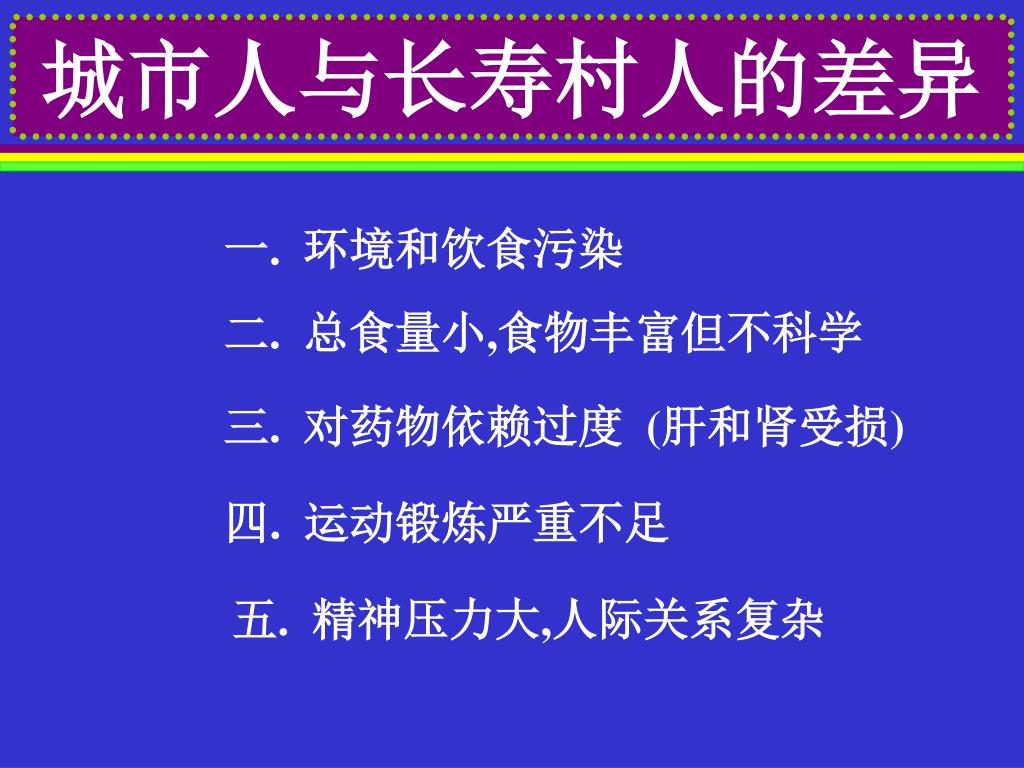 城市人与长寿村人的差异

一. 环境和饮食污染

二. 总食量小,食物丰富但不科学

三. 对药物依赖过度 (肝和肾受损)

四. 运动锻炼严重不足

五. 精神压力大,人际关系复杂